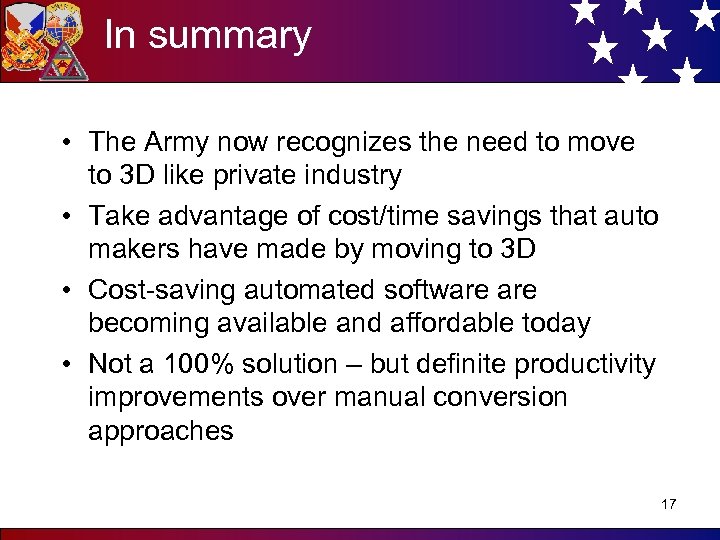 In summary

• The Army now recognizes the need to move to 3D like private industry

• Take advantage of cost/time savings that auto makers have made by moving to 3D

• Cost-saving automated software are becoming available and affordable today

• Not a 100% solution – but definite productivity improvements over manual conversion approaches

17